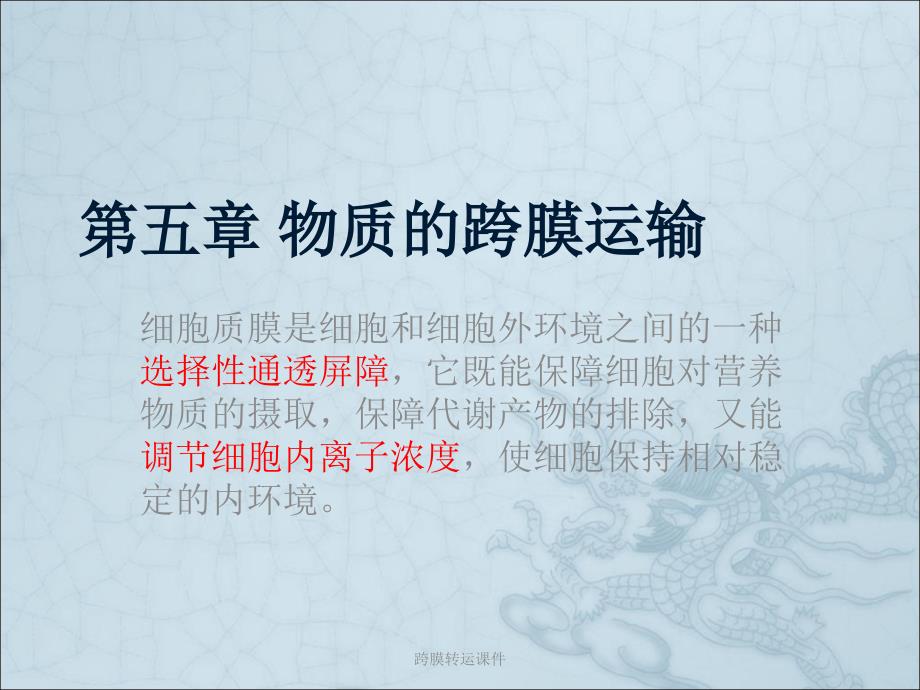 第五章 物质的跨膜运输

细胞质膜是细胞和细胞外环境之间的一种选择性通透屏障，它既能保障细胞对营养物质的摄取，保障代谢产物的排除，又能调节细胞内离子浓度，使细胞保持相对稳定的内环境。

跨膜转运课件